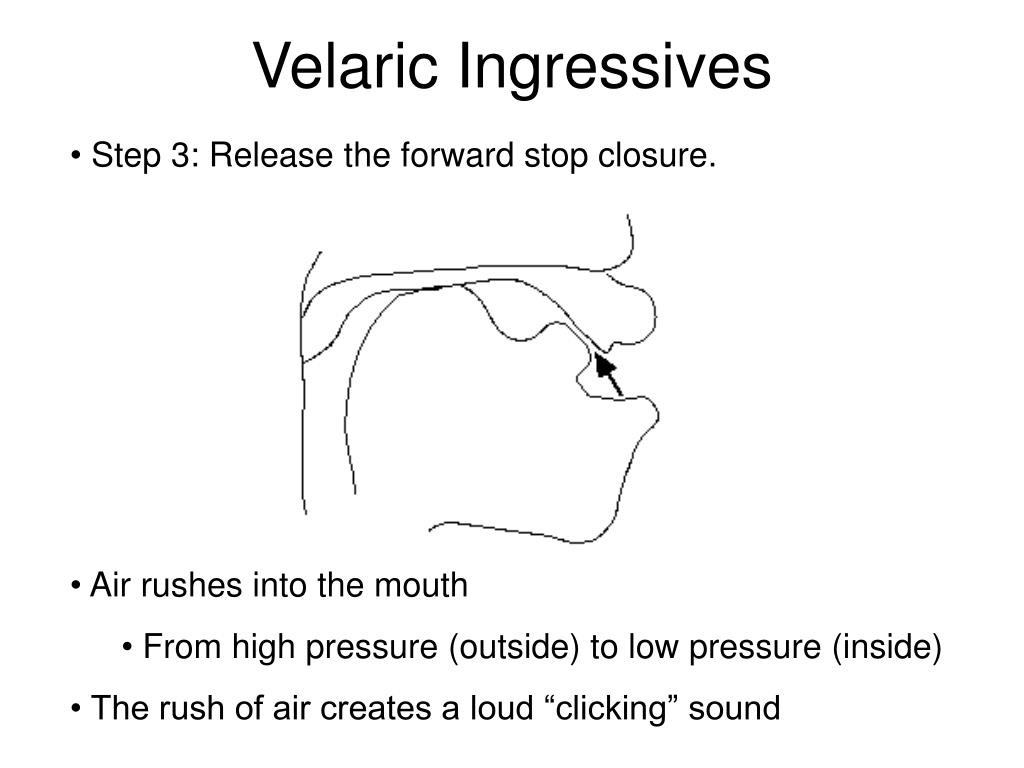 Velaric Ingressives

• Step 3: Release the forward stop closure.

• Air rushes into the mouth

• From high pressure (outside) to low pressure (inside)

• The rush of air creates a loud “clicking” sound